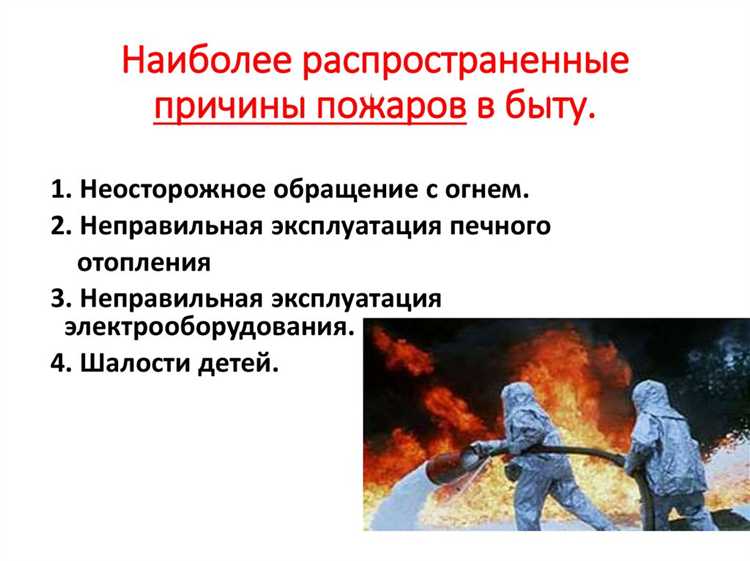 Наиболее распространенные причины пожаров в быту.

1. Неосторожное обращение с огнем.
2. Неправильная эксплуатация печного отопления
3. Неправильная эксплуатация электрооборудования.
4. Шалости детей.